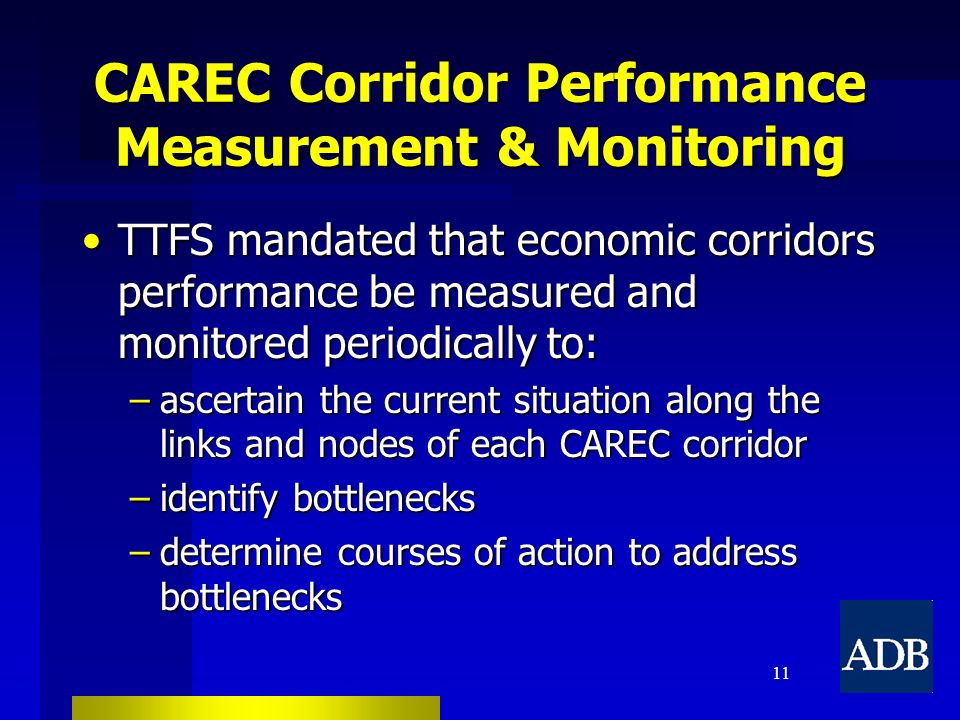 CAREC Corridor Performance Measurement & Monitoring

• TTFS mandated that economic corridors performance be measured and monitored periodically to:

– ascertain the current situation along the links and nodes of each CAREC corridor

– identify bottlenecks

– determine courses of action to address bottlenecks

11

ADB